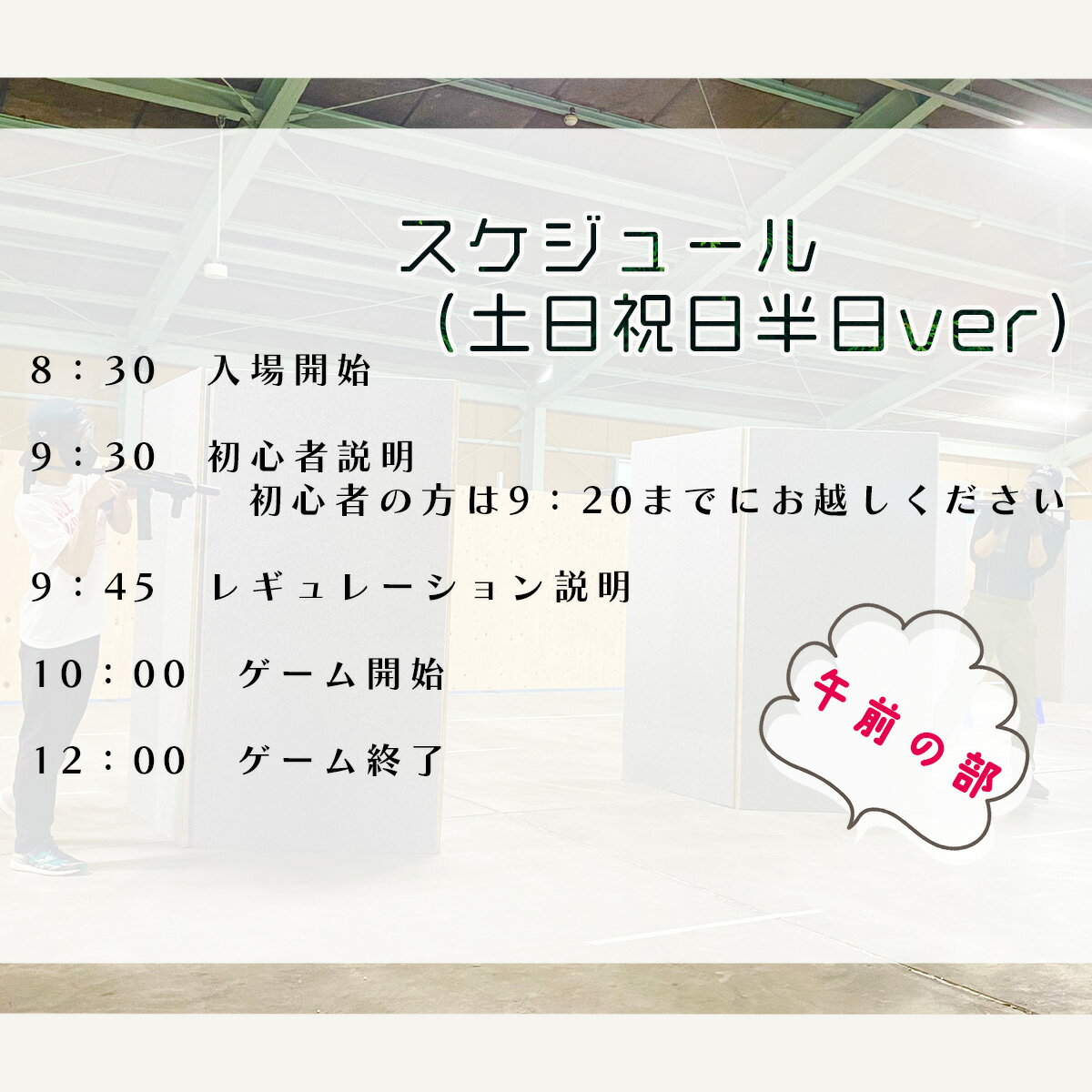 スケジュール
（土日祝日半日ver）

8：30　入場開始

9：30　初心者説明
初心者の方は9：20までにお越しください

9：45　レギュレーション説明

10：00　ゲーム開始

12：00　ゲーム終了

午前の部